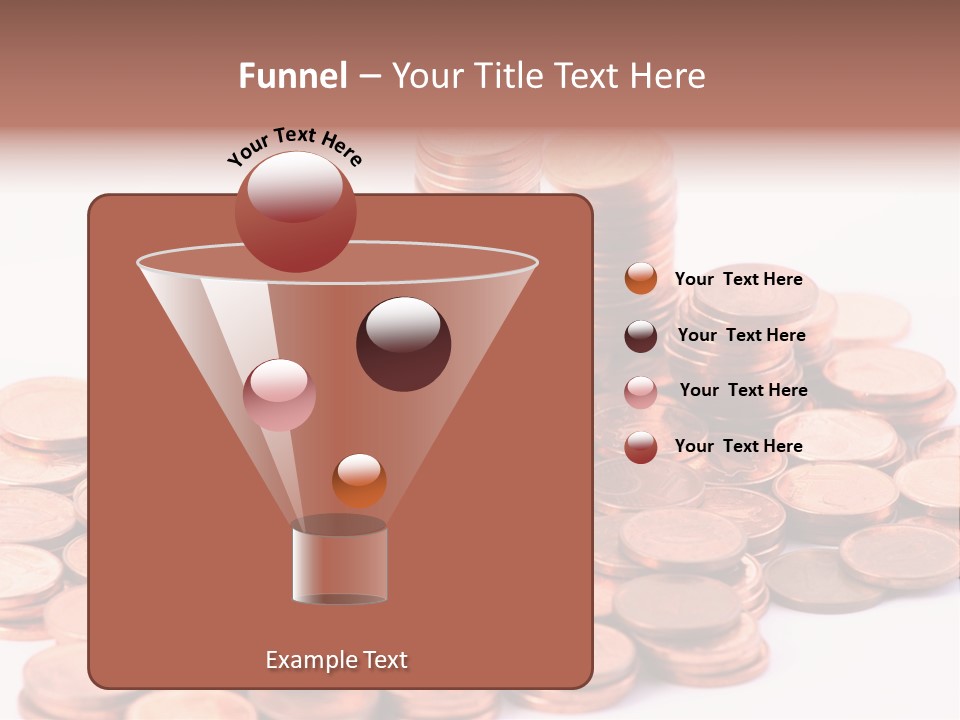 Funnel – Your Title Text Here

Your Text Here

Your Text Here

Your Text Here

Your Text Here

Your Text Here

Example Text